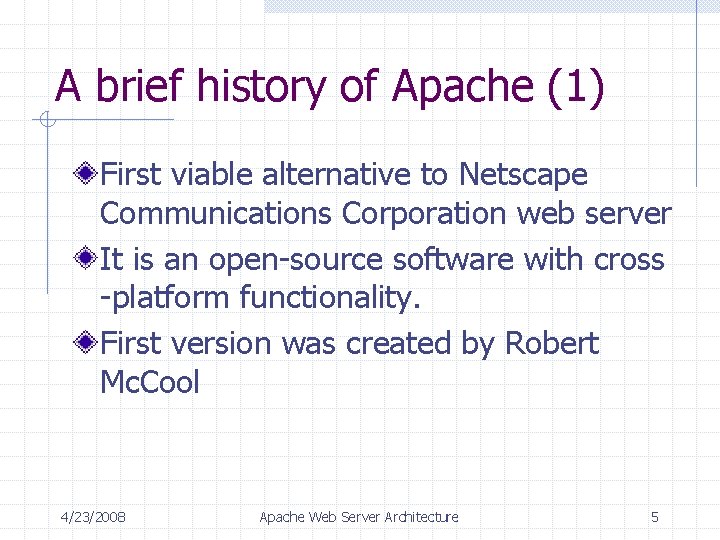 A brief history of Apache (1)

First viable alternative to Netscape Communications Corporation web server

It is an open-source software with cross -platform functionality.

First version was created by Robert McCool

4/23/2008

Apache Web Server Architecture

5